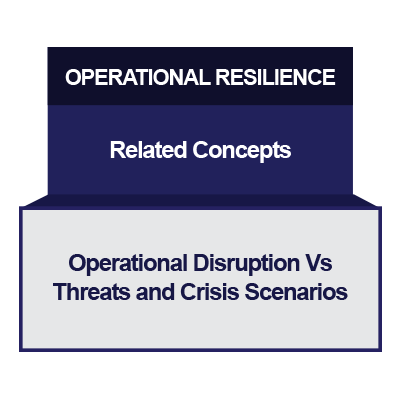 OPERATIONAL RESILIENCE

Related Concepts

Operational Disruption Vs Threats and Crisis Scenarios